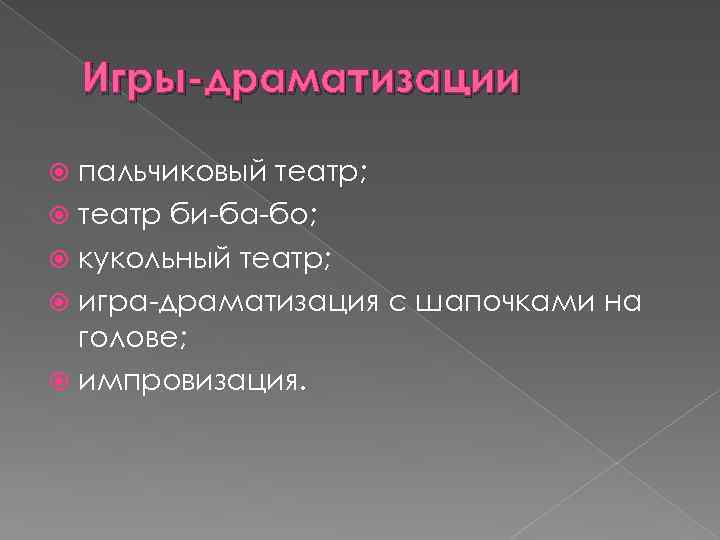 Игры-драматизации

пальчиковый театр;
театр би-ба-бо;
кукольный театр;
игра-драматизация с шапочками на голове;
импровизация.